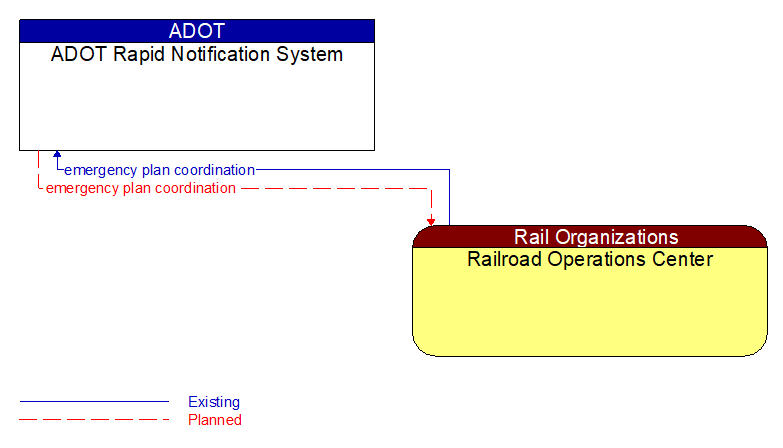 ADOT
ADOT Rapid Notification System

emergency plan coordination
emergency plan coordination

Rail Organizations
Railroad Operations Center

Existing
Planned